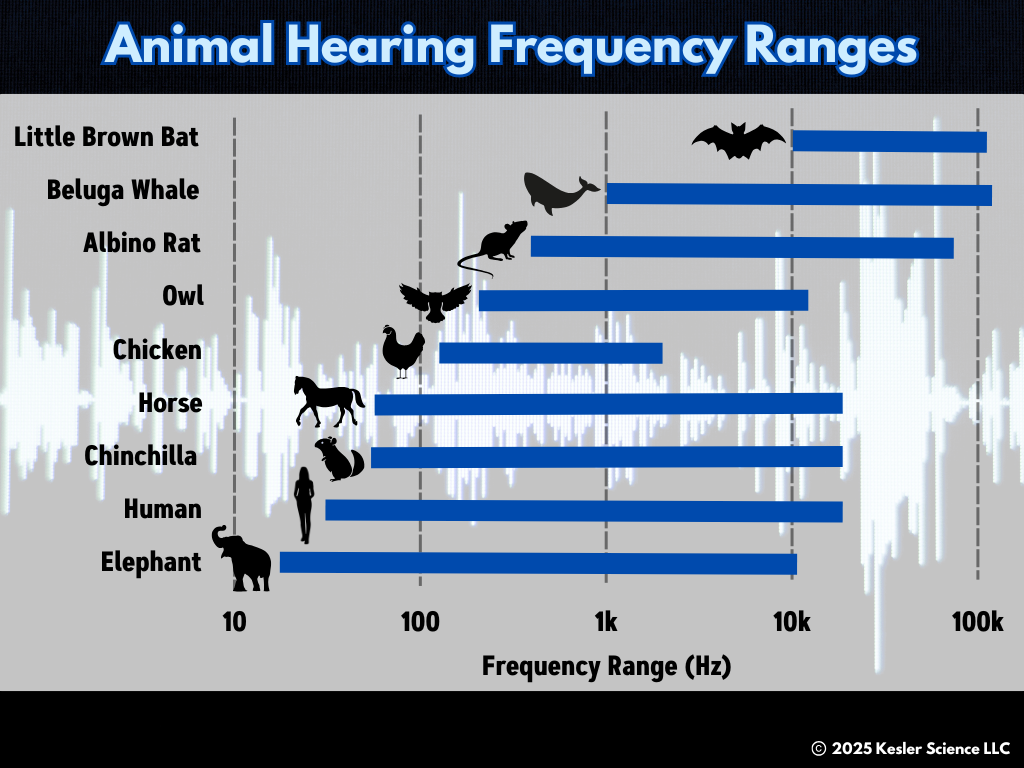 Animal Hearing Frequency Ranges

Little Brown Bat
Beluga Whale
Albino Rat
Owl
Chicken
Horse
Chinchilla
Human
Elephant

10
100
1k
10k
100k

Frequency Range (Hz)

© 2025 Kesler Science LLC